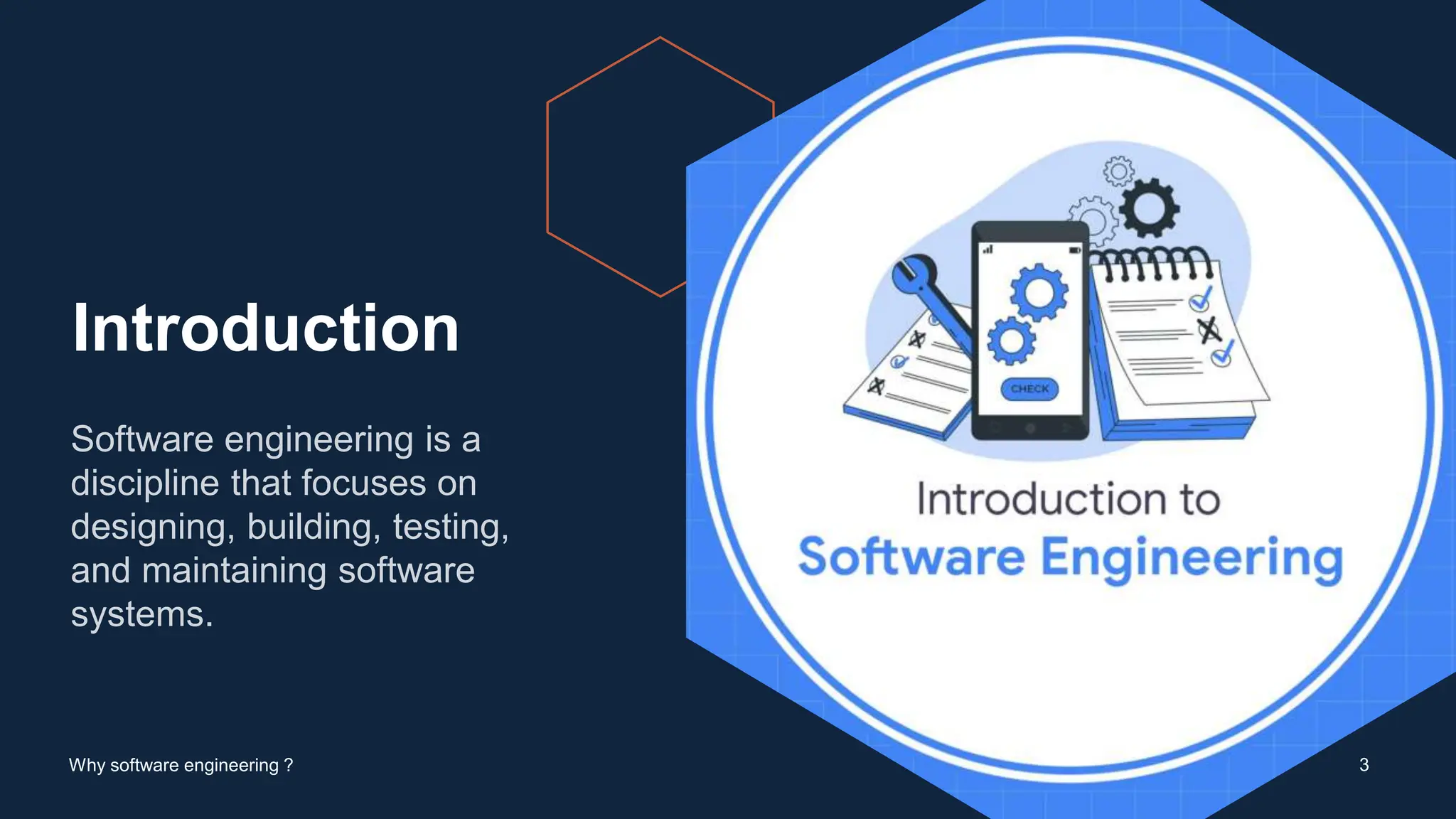 Introduction

Software engineering is a discipline that focuses on designing, building, testing, and maintaining software systems.

CHECK

Introduction to
Software Engineering

Why software engineering ?

3